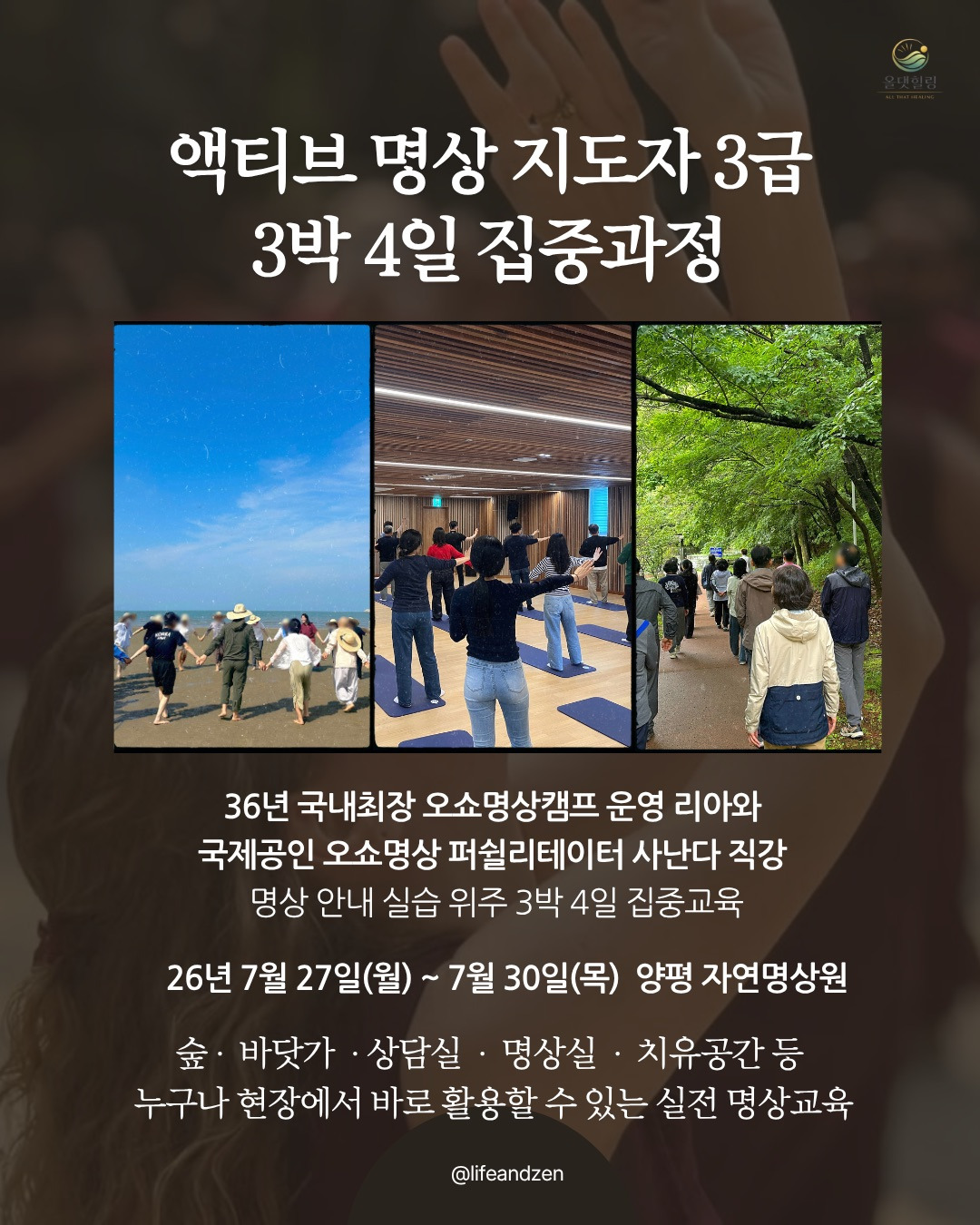 올댓힐링
ALL THAT HEALING

액티브 명상 지도자 3급
3박 4일 집중과정

36년 국내최장 오쇼명상캠프 운영 리아와
국제공인 오쇼명상 퍼쉴리테이터 사난다 직강
명상 안내 실습 위주 3박 4일 집중교육

26년 7월 27일(월) ~ 7월 30일(목) 양평 자연명상원

숲 · 바닷가 · 상담실 · 명상실 · 치유공간 등
누구나 현장에서 바로 활용할 수 있는 실전 명상교육

@lifeandzen